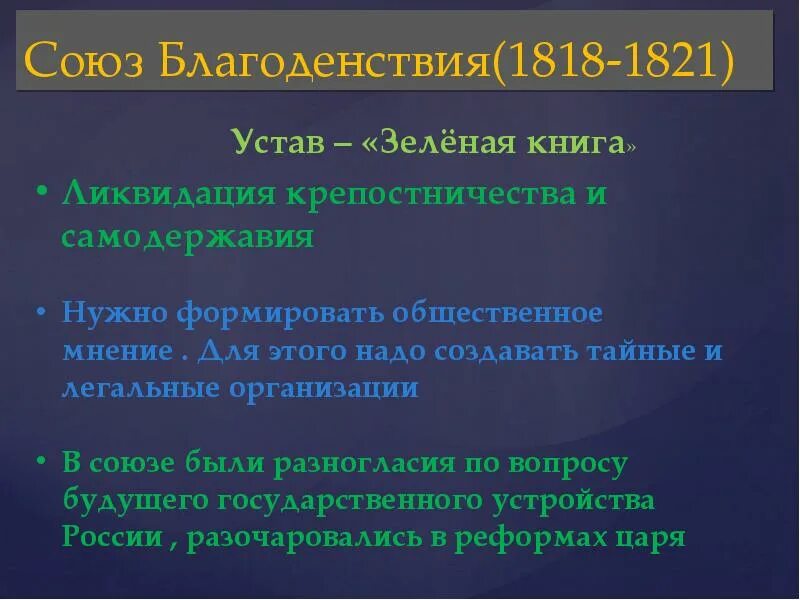 Союз Благоденствия(1818-1821)

Устав – «Зелёная книга»

• Ликвидация крепостничества и самодержавия

• Нужно формировать общественное мнение . Для этого надо создавать тайные и легальные организации

• В союзе были разногласия по вопросу будущего государственного устройства России , разочаровались в реформах царя